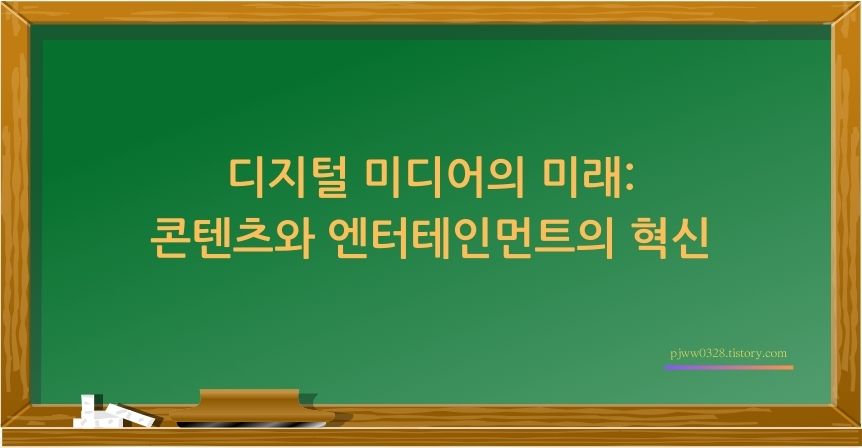 디지털 미디어의 미래:
콘텐츠와 엔터테인먼트의 혁신

pjww0328.tistory.com